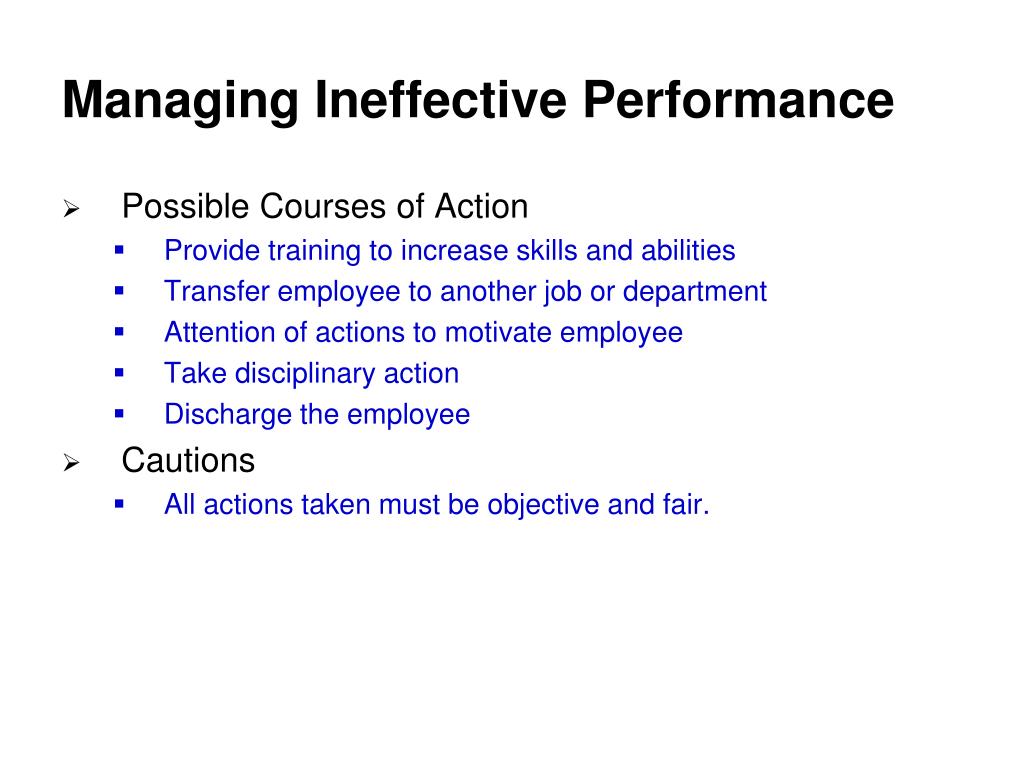 Managing Ineffective Performance

Possible Courses of Action

Provide training to increase skills and abilities

Transfer employee to another job or department

Attention of actions to motivate employee

Take disciplinary action

Discharge the employee

Cautions

All actions taken must be objective and fair.